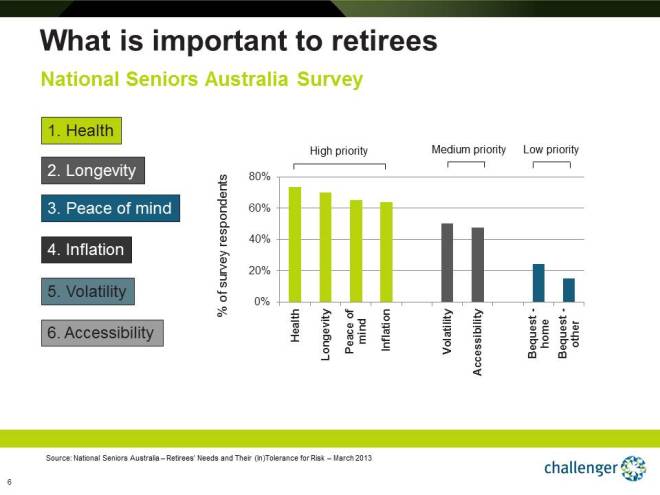 What is important to retirees

National Seniors Australia Survey

1. Health

2. Longevity

3. Peace of mind

4. Inflation

5. Volatility

6. Accessibility

High priority

Medium priority

Low priority

% of survey respondents

80%

60%

40%

20%

0%

Health

Longevity

Peace of mind

Inflation

Volatility

Accessibility

Bequest - home

Bequest - other

Source: National Seniors Australia – Retirees' Needs and Their (In)Tolerance for Risk – March 2013

6

challenger